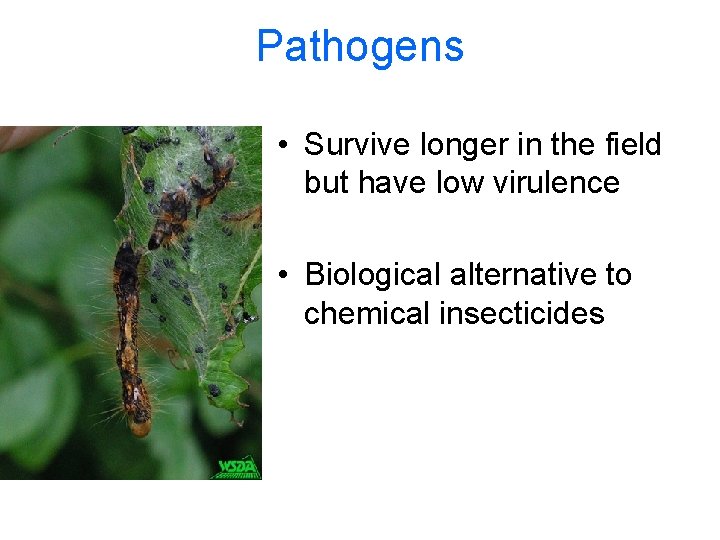 Pathogens

WSDA

• Survive longer in the field but have low virulence

• Biological alternative to chemical insecticides